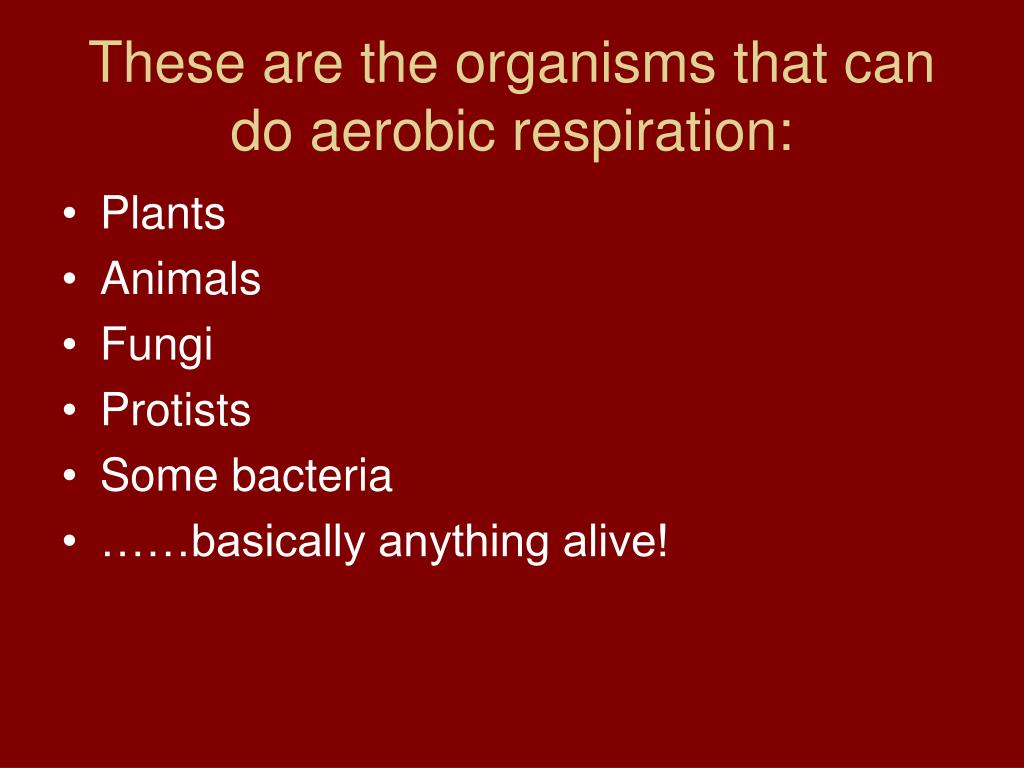 These are the organisms that can do aerobic respiration:

• Plants
• Animals
• Fungi
• Protists
• Some bacteria
• ……basically anything alive!